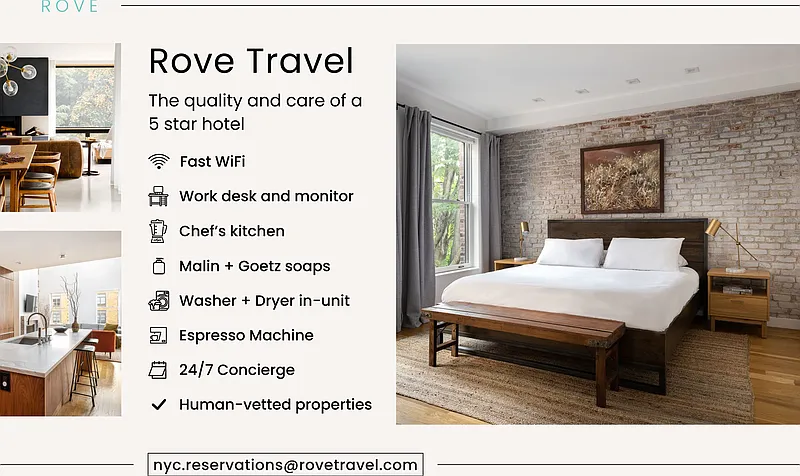 ROVE

Rove Travel

The quality and care of a 5 star hotel

Fast WiFi

Work desk and monitor

Chef's kitchen

Malin + Goetz soaps

Washer + Dryer in-unit

Espresso Machine

24/7 Concierge

Human-vetted properties

nyc.reservations@rovetravel.com